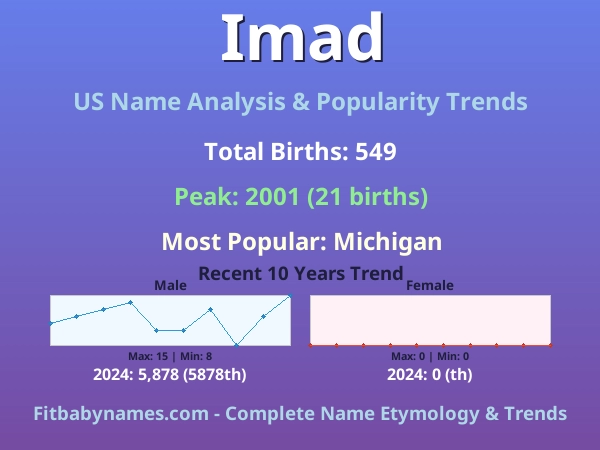 Imad

US Name Analysis & Popularity Trends

Total Births: 549

Peak: 2001 (21 births)

Most Popular: Michigan

Recent 10 Years Trend

Male

Max: 15 | Min: 8

2024: 5,878 (5878th)

Female

Max: 0 | Min: 0

2024: 0 (th)

Fitbabynames.com - Complete Name Etymology & Trends